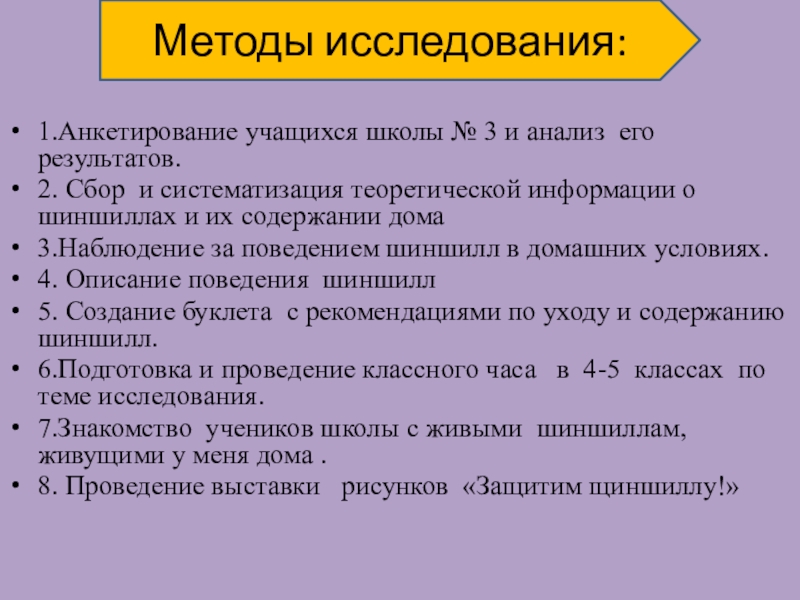 Методы исследования:

• 1.Анкетирование учащихся школы № 3 и анализ его результатов.
• 2. Сбор и систематизация теоретической информации о шиншиллах и их содержании дома
• 3.Наблюдение за поведением шиншилл в домашних условиях.
• 4. Описание поведения шиншилл
• 5. Создание буклета с рекомендациями по уходу и содержанию шиншилл.
• 6.Подготовка и проведение классного часа в 4-5 классах по теме исследования.
• 7.Знакомство учеников школы с живыми шиншиллам, живущими у меня дома .
• 8. Проведение выставки рисунков «Защитим щиншиллу!»